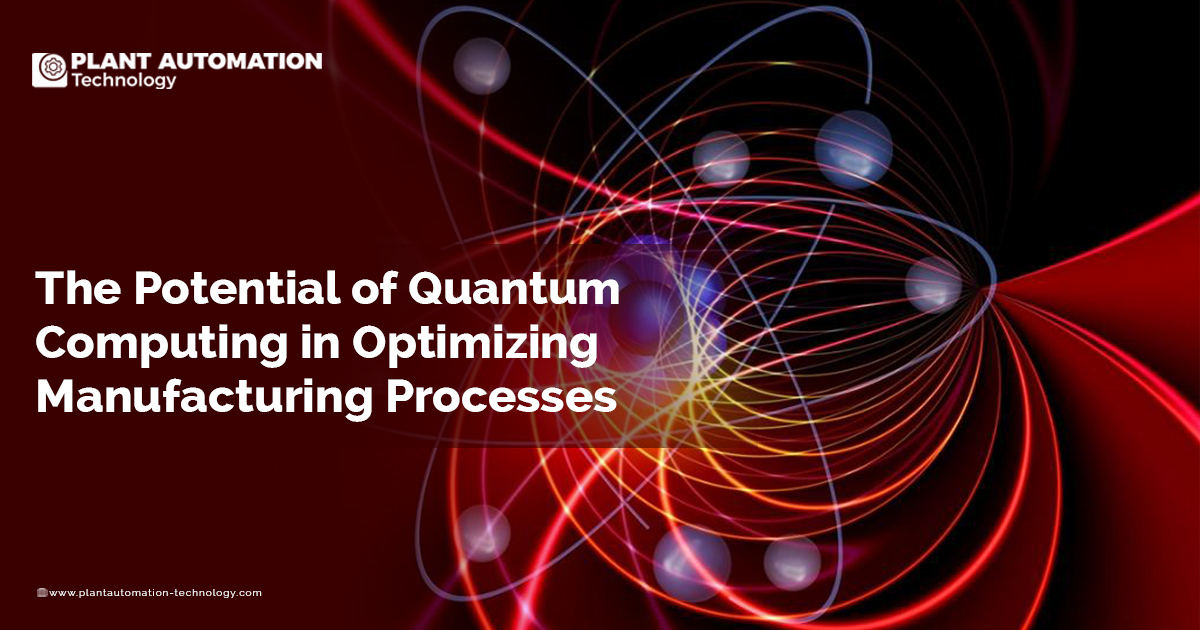 PLANT AUTOMATION
Technology

The Potential of Quantum Computing in Optimizing Manufacturing Processes

www.plantautomation-technology.com